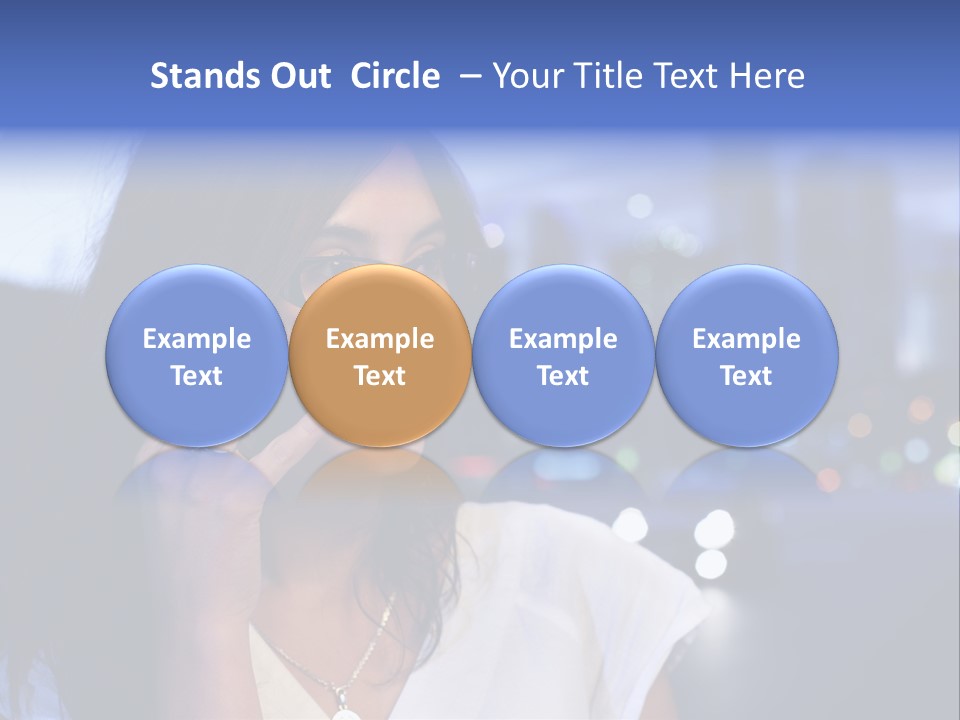 Stands Out Circle – Your Title Text Here

Example Text

Example Text

Example Text

Example Text